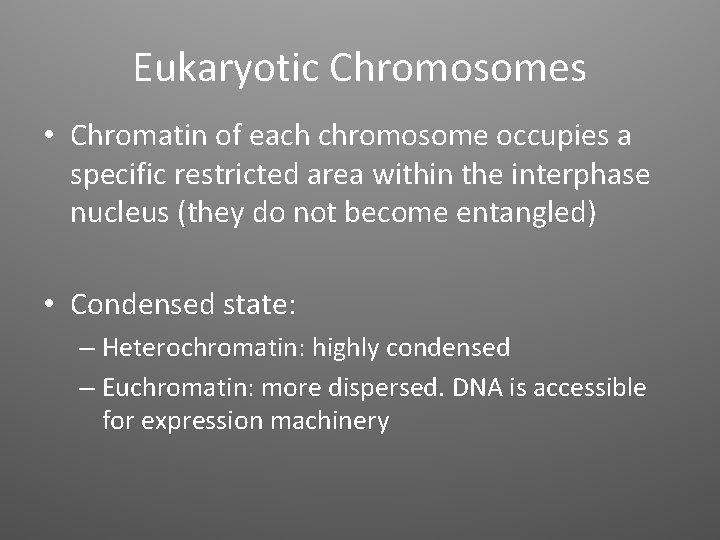 Eukaryotic Chromosomes

• Chromatin of each chromosome occupies a specific restricted area within the interphase nucleus (they do not become entangled)

• Condensed state:
– Heterochromatin: highly condensed
– Euchromatin: more dispersed. DNA is accessible for expression machinery